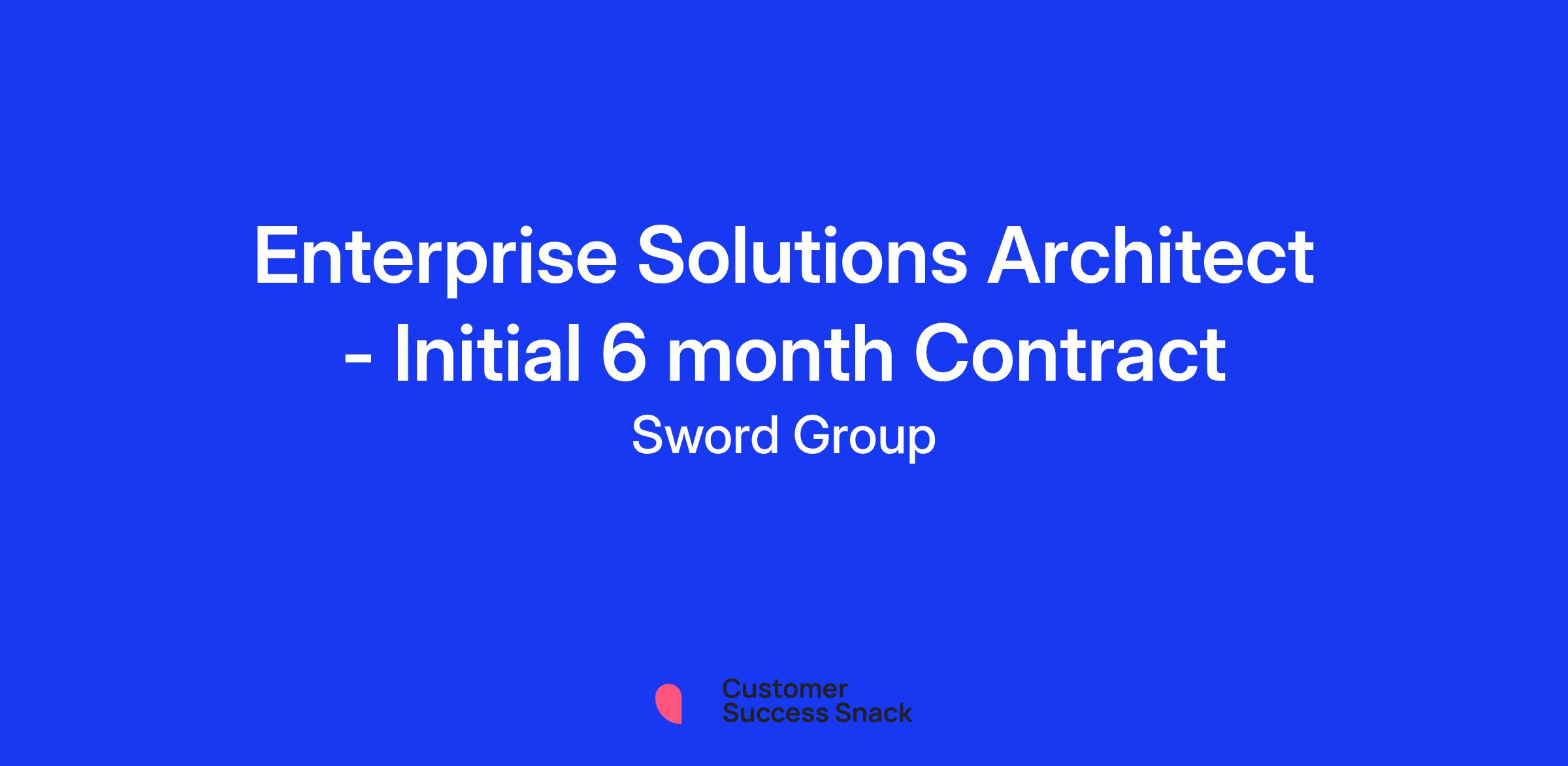 Enterprise Solutions Architect - Initial 6 month Contract

Sword Group

Customer Success Snack